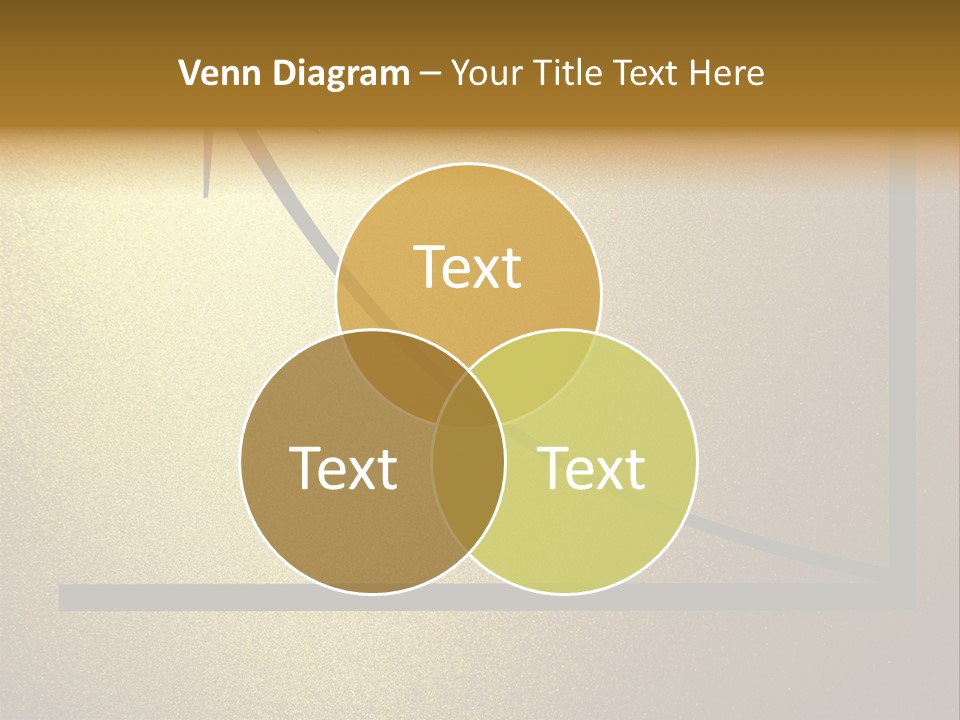 Venn Diagram – Your Title Text Here

Text

Text

Text